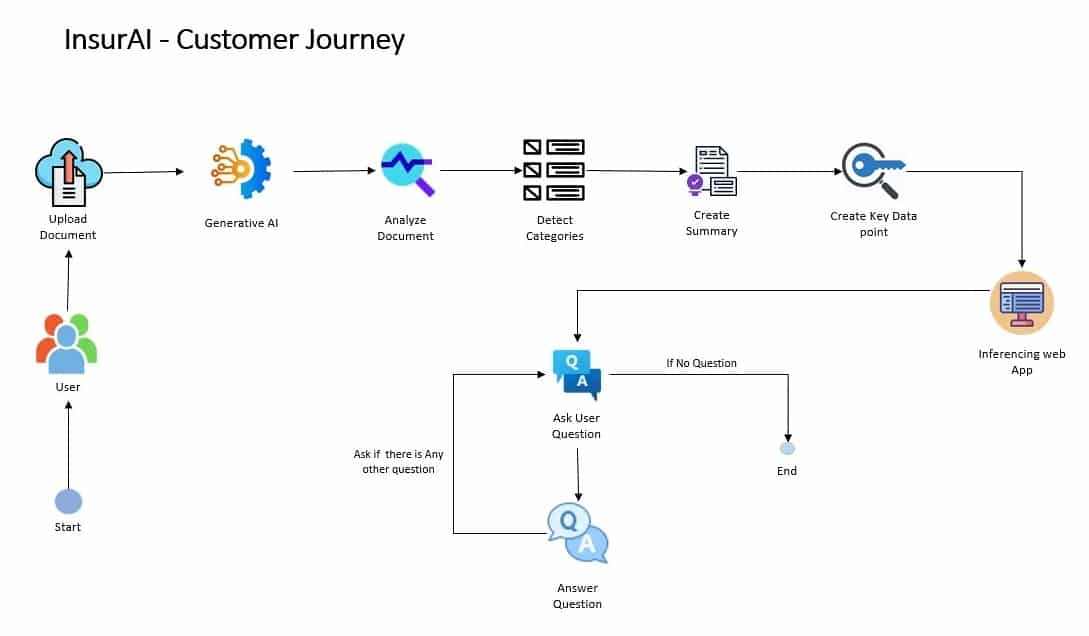 InsurAI - Customer Journey

Upload Document

Generative AI

Analyze Document

Detect Categories

Create Summary

Create Key Data point

Inferencing web App

User

Start

Q A

Ask User Question

If No Question

End

Ask if there is Any other question

Q A

Answer Question